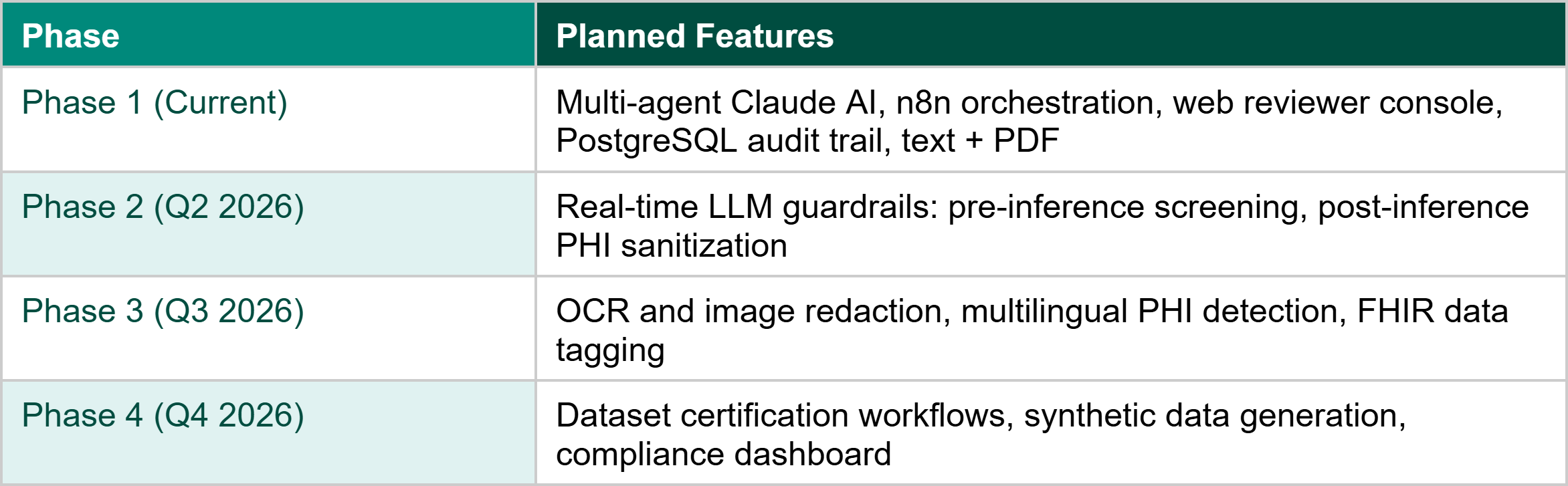 | Phase | Planned Features |
|---|---|
| Phase 1 (Current) | Multi-agent Claude AI, n8n orchestration, web reviewer console, PostgreSQL audit trail, text + PDF |
| Phase 2 (Q2 2026) | Real-time LLM guardrails: pre-inference screening, post-inference PHI sanitization |
| Phase 3 (Q3 2026) | OCR and image redaction, multilingual PHI detection, FHIR data tagging |
| Phase 4 (Q4 2026) | Dataset certification workflows, synthetic data generation, compliance dashboard |